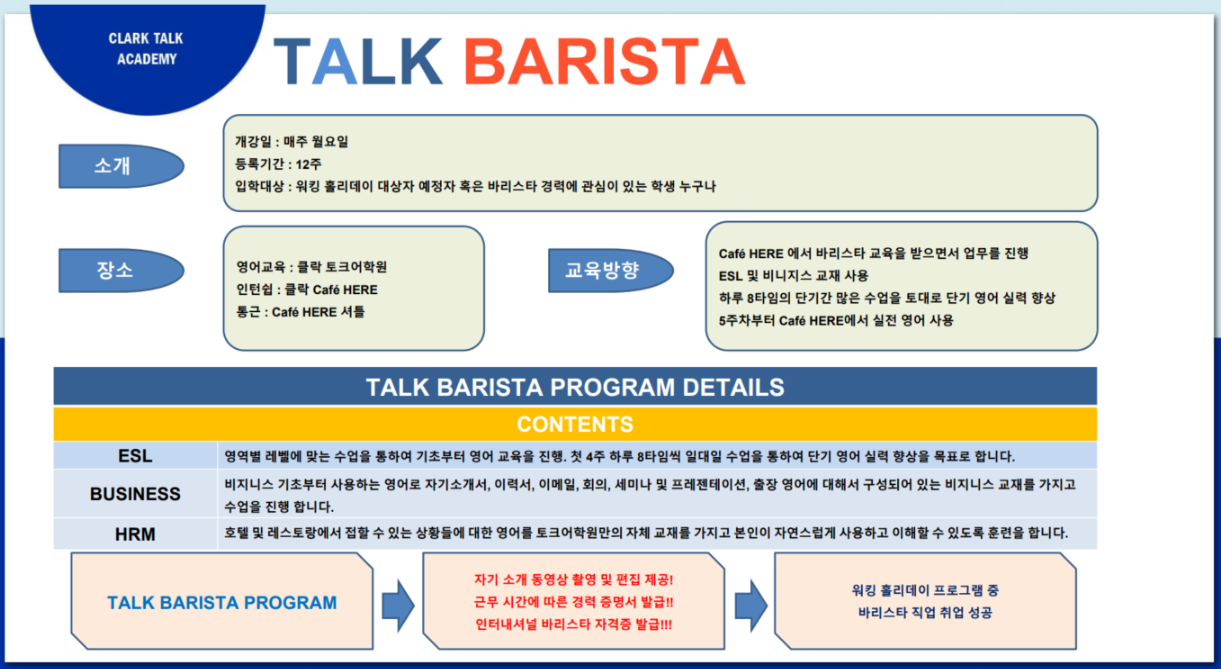 CLARK TALK ACADEMY

TALK BARISTA

소개

개강일 : 매주 월요일
등록기간 : 12주
입학대상 : 워킹 홀리데이 대상자 예정자 혹은 바리스타 경력에 관심이 있는 학생 누구나

장소

영어교육 : 클락 토크어학원
인턴쉽 : 클락 Café HERE
통근 : Café HERE 셔틀

교육방향

Café HERE 에서 바리스타 교육을 받으면서 업무를 진행
ESL 및 비니지스 교재 사용
하루 8타임의 단기간 많은 수업을 토대로 단기 영어 실력 향상
5주차부터 Café HERE에서 실전 영어 사용

TALK BARISTA PROGRAM DETAILS

CONTENTS

| ESL | 영역별 레벨에 맞는 수업을 통하여 기초부터 영어 교육을 진행. 첫 4주 하루 8타임씩 일대일 수업을 통하여 단기 영어 실력 향상을 목표로 합니다. |
|---|---|
| BUSINESS | 비지니스 기초부터 사용하는 영어로 자기소개서, 이력서, 이메일, 회의, 세미나 및 프레젠테이션, 출장 영어에 대해서 구성되어 있는 비지니스 교재를 가지고 수업을 진행 합니다. |
| HRM | 호텔 및 레스토랑에서 접할 수 있는 상황들에 대한 영어를 토크어학원만의 자체 교재를 가지고 본인이 자연스럽게 사용하고 이해할 수 있도록 훈련을 합니다. |

TALK BARISTA PROGRAM

자기 소개 동영상 촬영 및 편집 제공!
근무 시간에 따른 경력 증명서 발급!!
인터내셔널 바리스타 자격증 발급!!!

워킹 홀리데이 프로그램 중
바리스타 직업 취업 성공